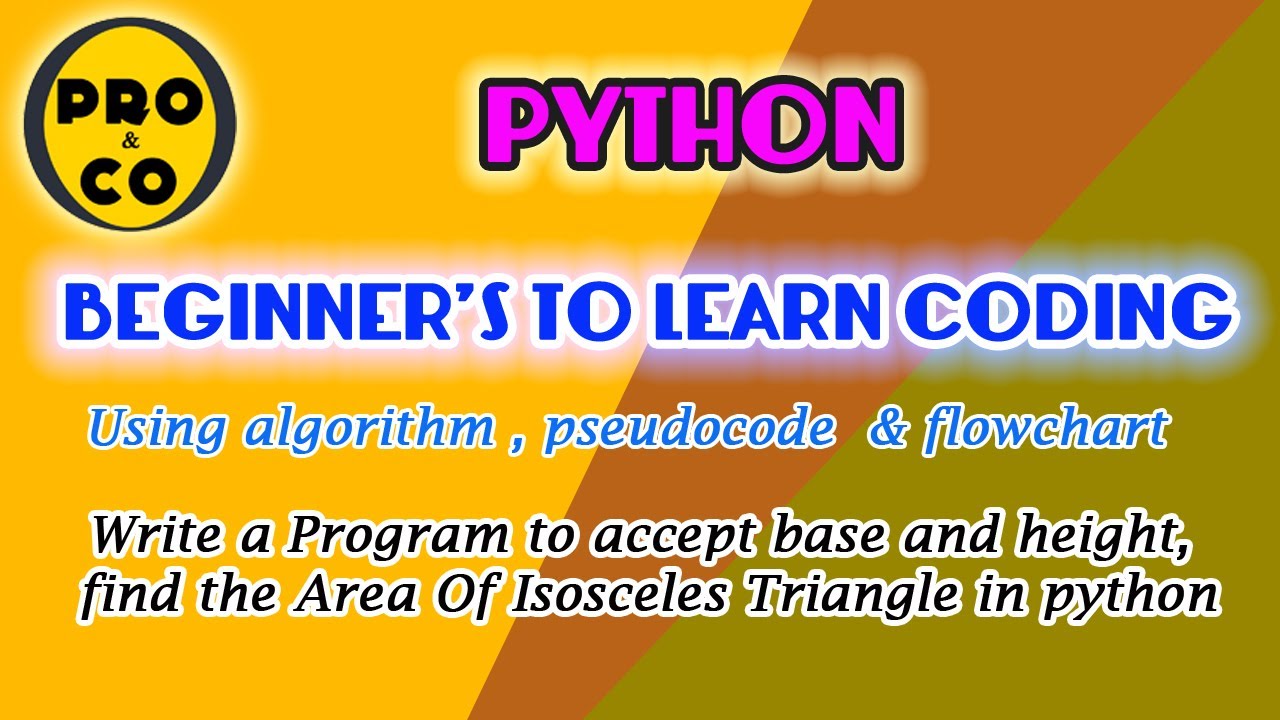 PRO
&
CO

PYTHON

BEGINNER'S TO LEARN CODING

Using algorithm , pseudocode & flowchart

Write a Program to accept base and height, find the Area Of Isosceles Triangle in python